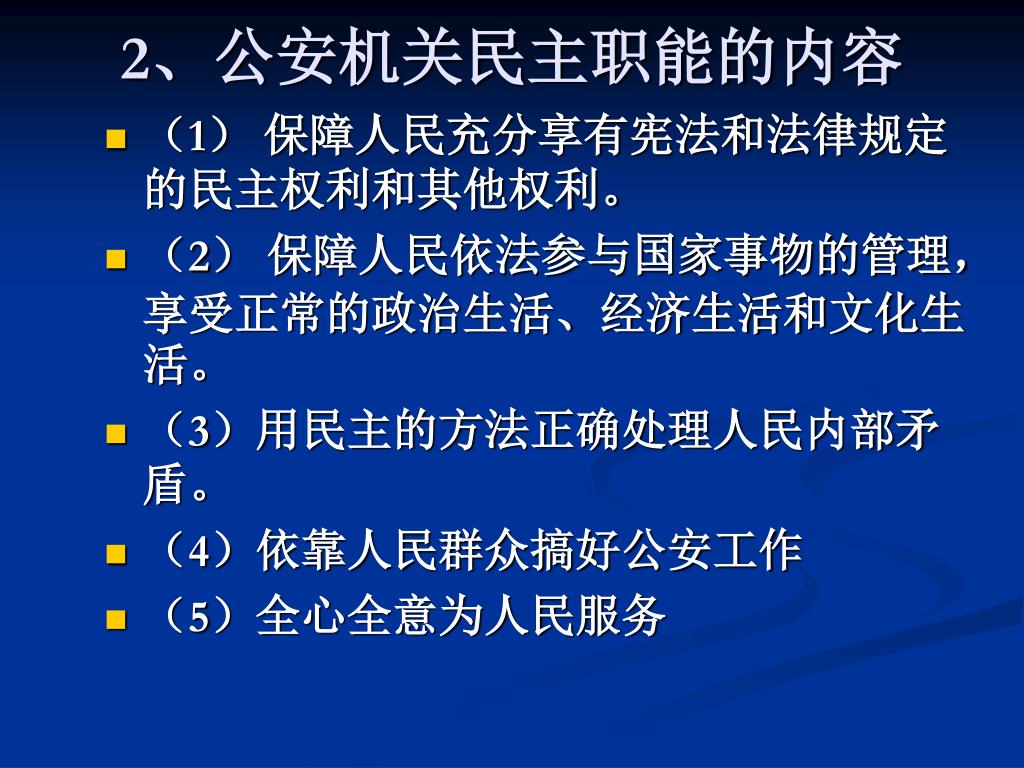 2、公安机关民主职能的内容

（1） 保障人民充分享有宪法和法律规定的民主权利和其他权利。

（2） 保障人民依法参与国家事物的管理，享受正常的政治生活、经济生活和文化生活。

（3）用民主的方法正确处理人民内部矛盾。

（4）依靠人民群众搞好公安工作

（5）全心全意为人民服务